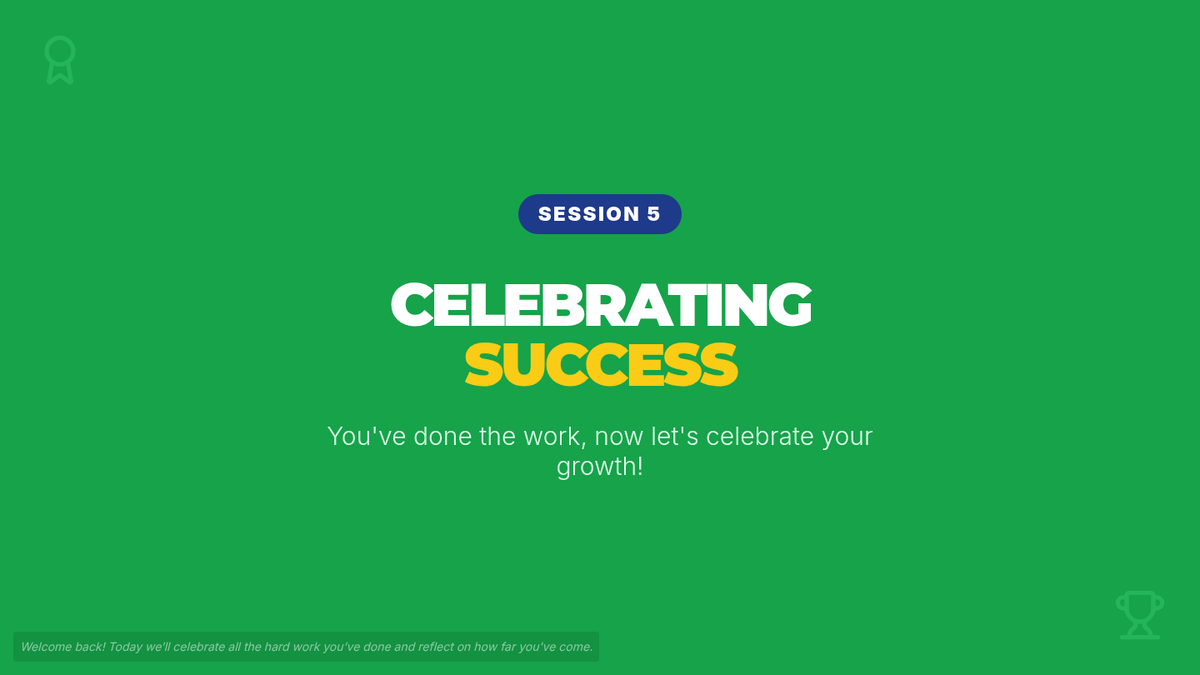 SESSION 5

CELEBRATING
SUCCESS

You've done the work, now let's celebrate your growth!

Welcome back! Today we'll celebrate all the hard work you've done and reflect on how far you've come.